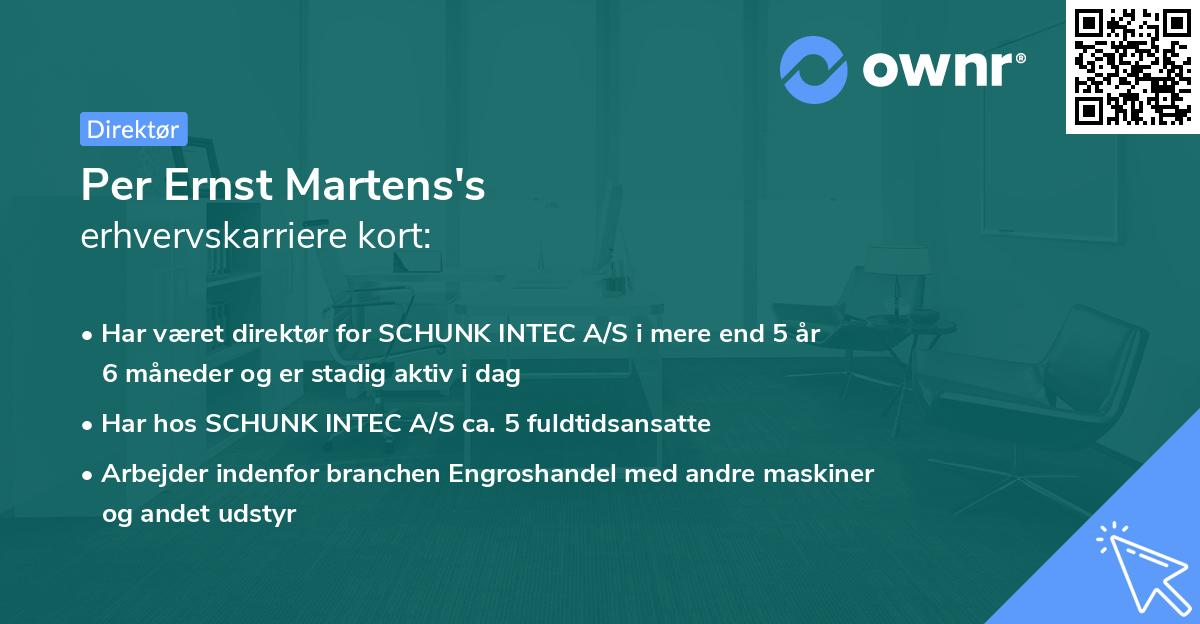 ownr®

Direktør

Per Ernst Martens's
erhvervskarriere kort:

• Har været direktør for SCHUNK INTEC A/S i mere end 5 år 6 måneder og er stadig aktiv i dag

• Har hos SCHUNK INTEC A/S ca. 5 fuldtidsansatte

• Arbejder indenfor branchen Engroshandel med andre maskiner og andet udstyr